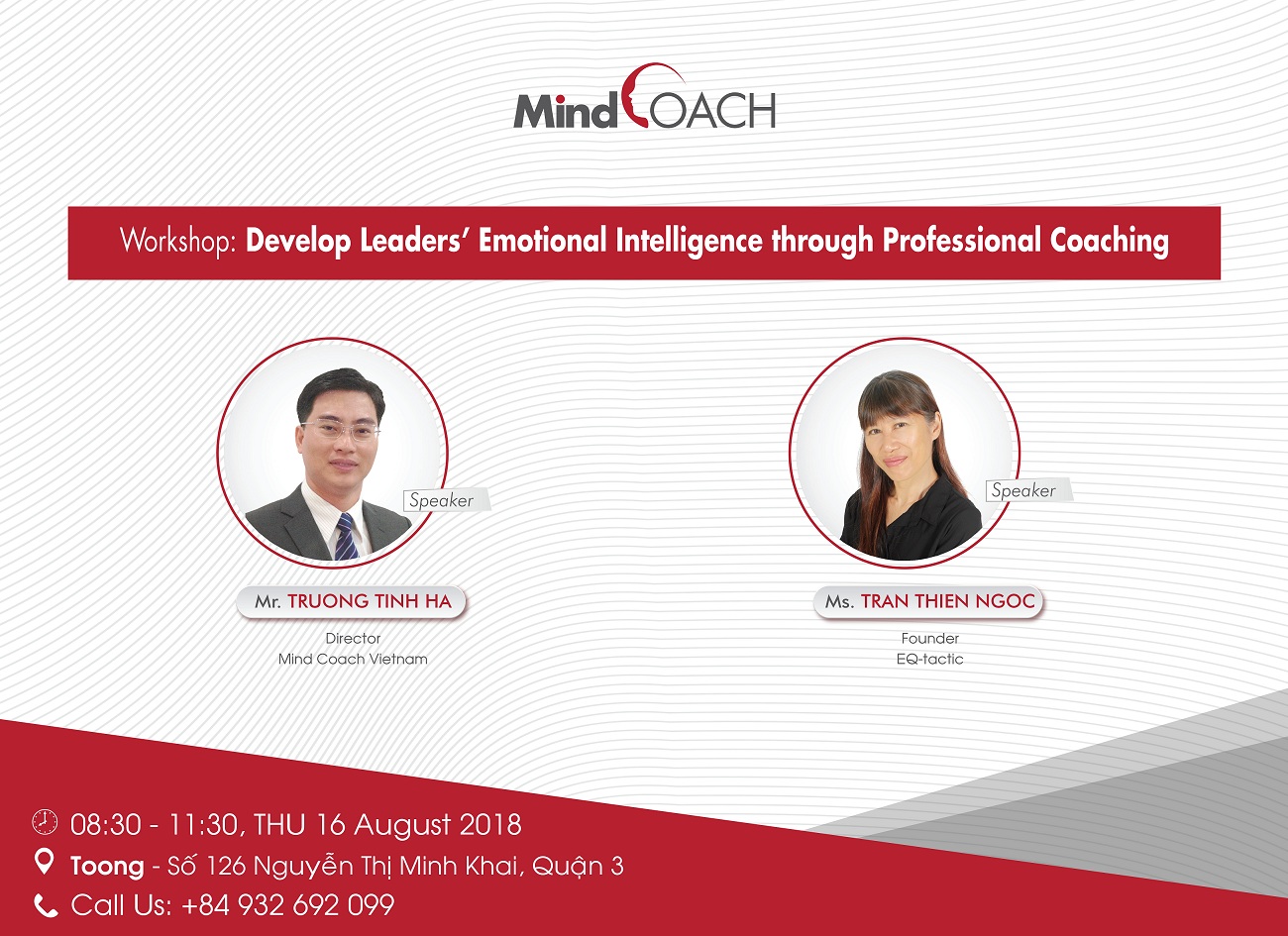 MindCOACH

Workshop: Develop Leaders' Emotional Intelligence through Professional Coaching

Speaker

Mr. TRUONG TINH HA

Director
Mind Coach Vietnam

Speaker

Ms. TRAN THIEN NGOC

Founder
EQ-tactic

08:30 - 11:30, THU 16 August 2018

Toong - Số 126 Nguyễn Thị Minh Khai, Quận 3

Call Us: +84 932 692 099